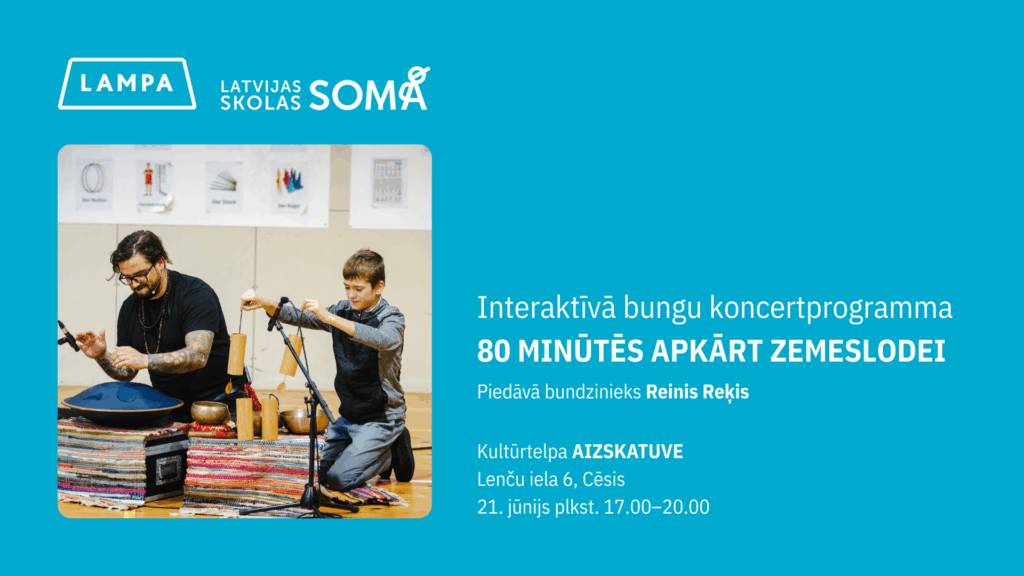 LAMPA

LATVIJAS SKOLAS SOMA

Interaktīvā bungu koncertprogramma
80 MINŪTĒS APKĀRT ZEMESLODEI

Piedāvā bundzinieks Reinis Reķis

Kultūrtelpa AIZSKATUVE
Lenču iela 6, Cēsis
21. jūnijs plkst. 17.00–20.00